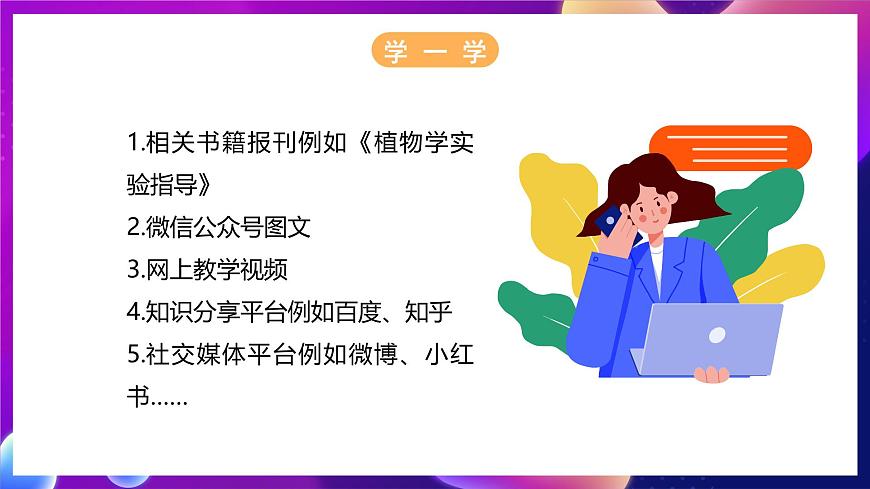 学 一 学

1.相关书籍报刊例如《植物学实验指导》
2.微信公众号图文
3.网上教学视频
4.知识分享平台例如百度、知乎
5.社交媒体平台例如微博、小红书……